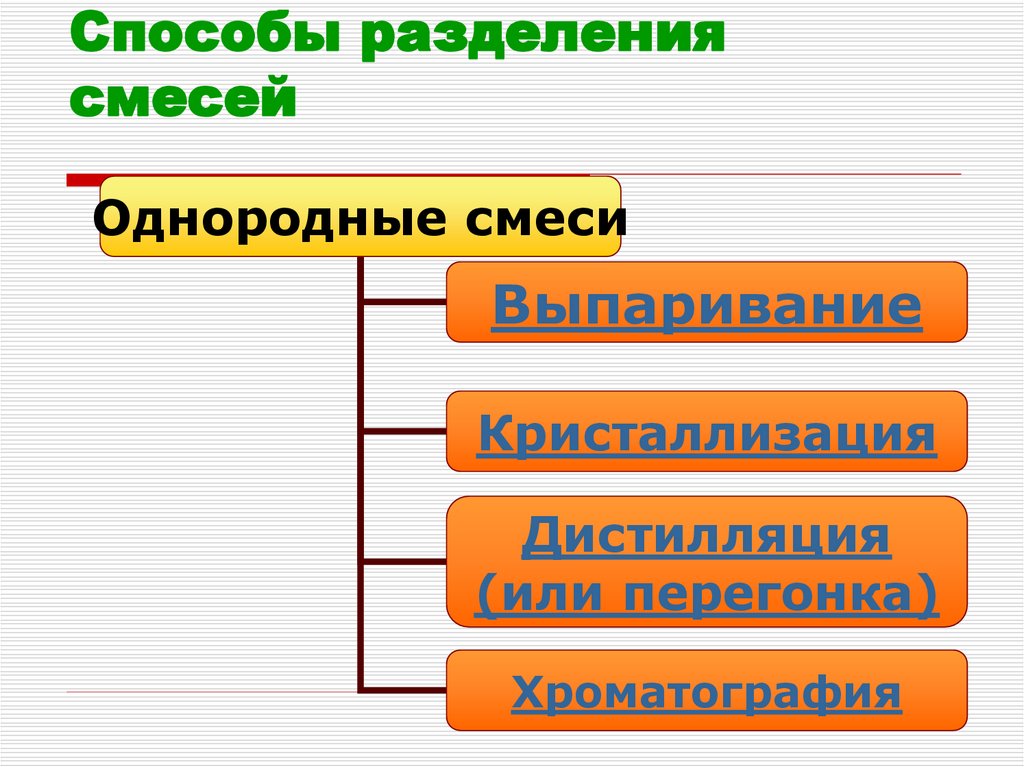 Способы разделения смесей

Однородные смеси

Выпаривание

Кристаллизация

Дистилляция (или перегонка)

Хроматография